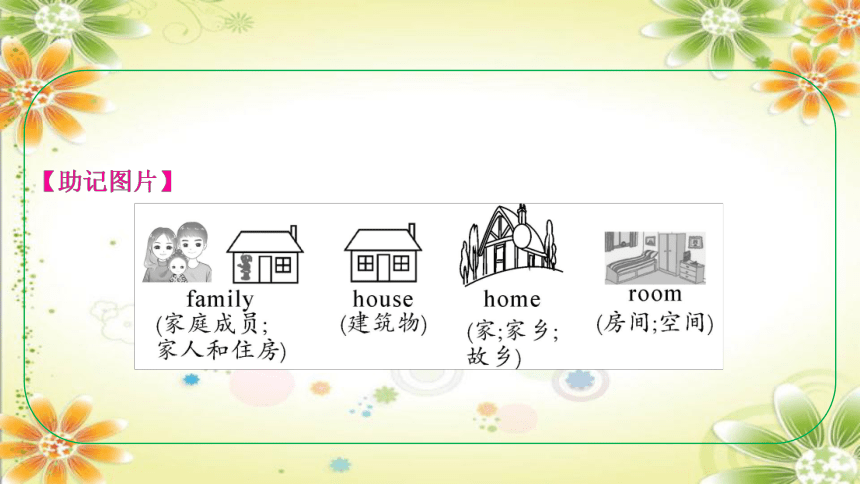 【助记图片】

family
(家庭成员;家人和住房)

house
(建筑物)

home
(家;家乡;故乡)

room
(房间;空间)